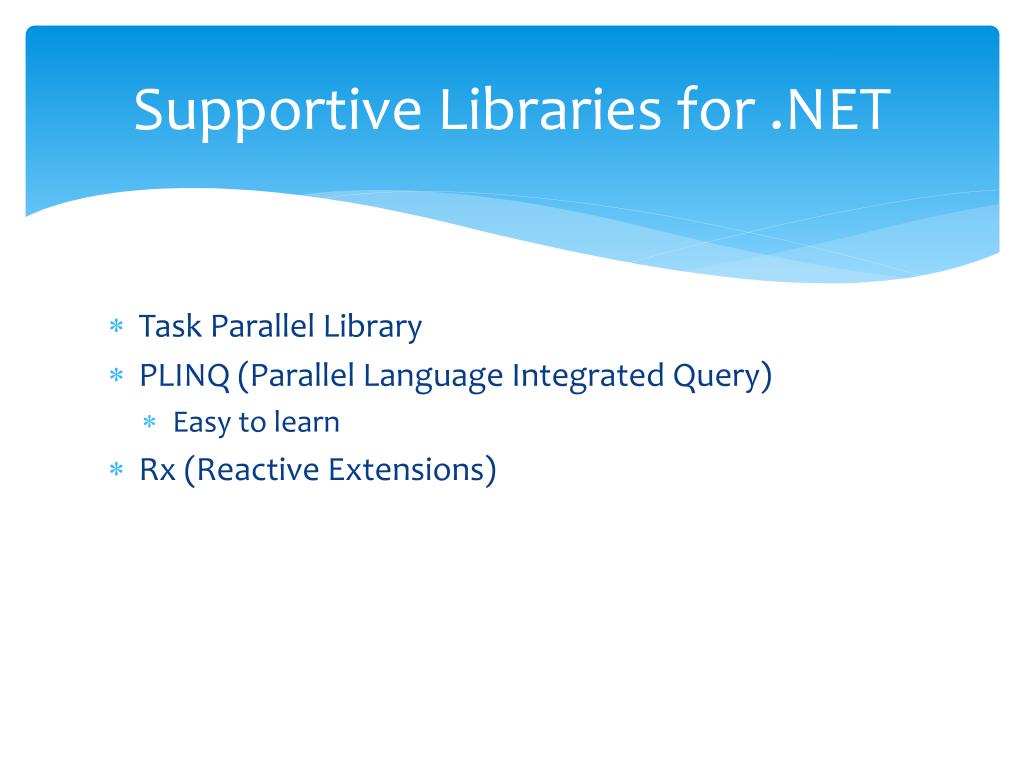 Supportive Libraries for .NET

* Task Parallel Library
* PLINQ (Parallel Language Integrated Query)
  * Easy to learn
* Rx (Reactive Extensions)